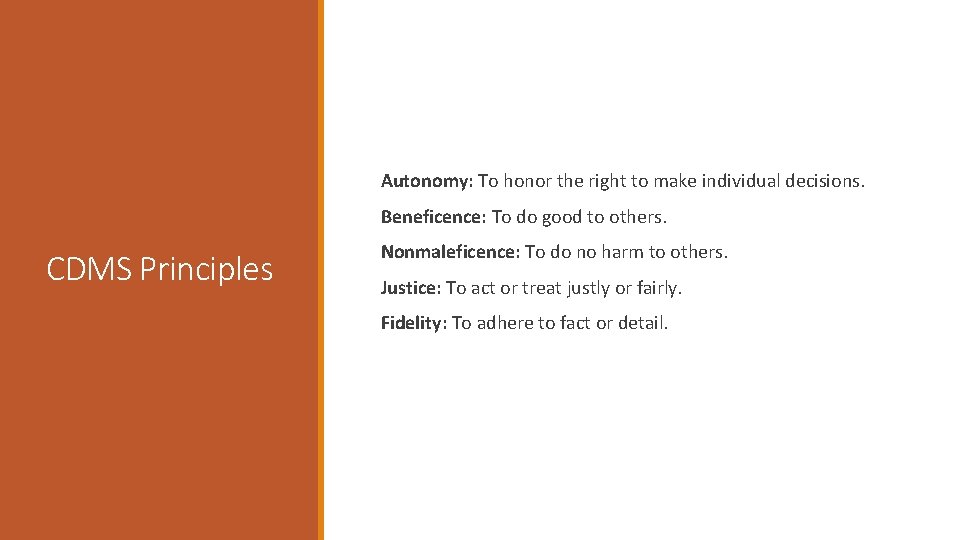 CDMS Principles

Autonomy: To honor the right to make individual decisions.

Beneficence: To do good to others.

Nonmaleficence: To do no harm to others.

Justice: To act or treat justly or fairly.

Fidelity: To adhere to fact or detail.